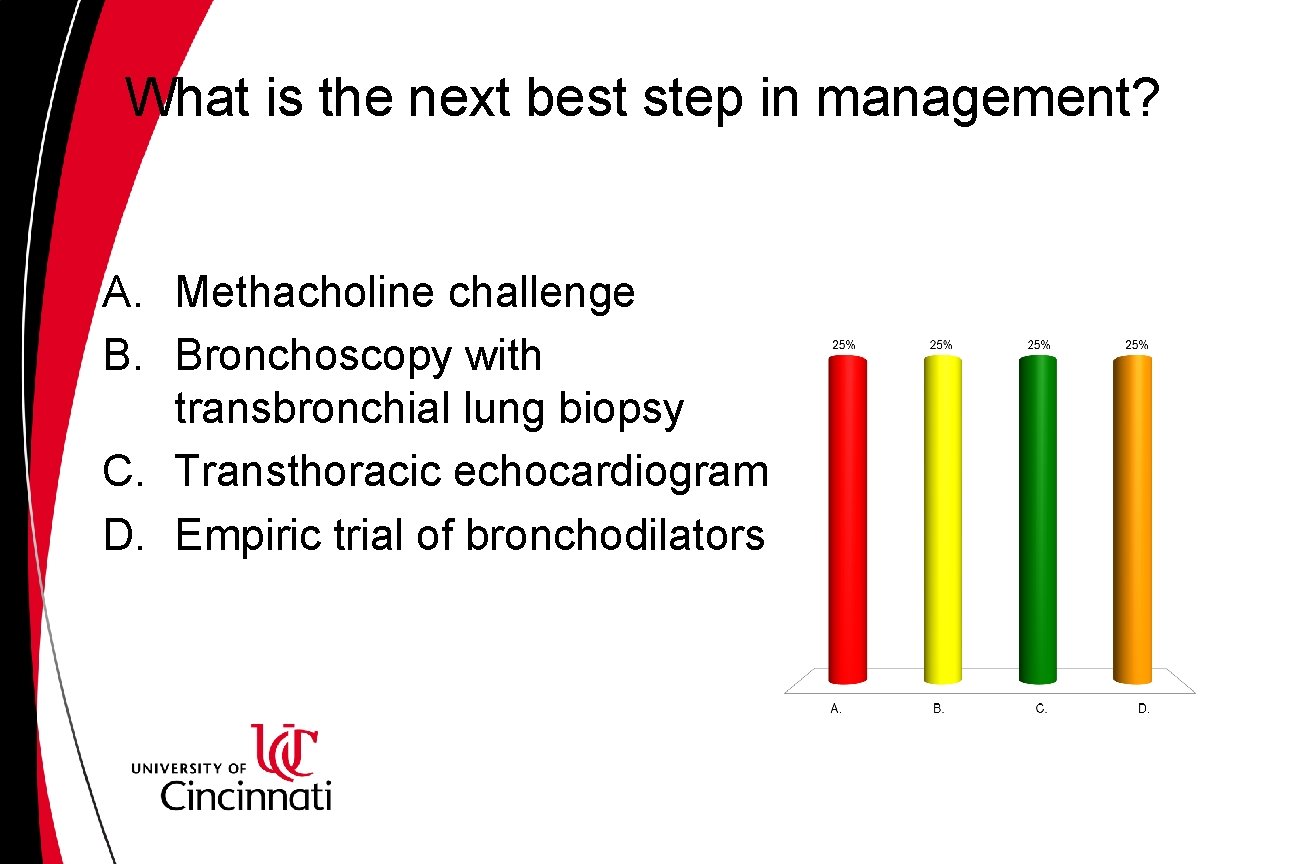 What is the next best step in management?

A. Methacholine challenge
B. Bronchoscopy with transbronchial lung biopsy
C. Transthoracic echocardiogram
D. Empiric trial of bronchodilators

25%
25%
25%
25%
A.
B.
C.
D.

UNIVERSITY OF
UC
Cincinnati